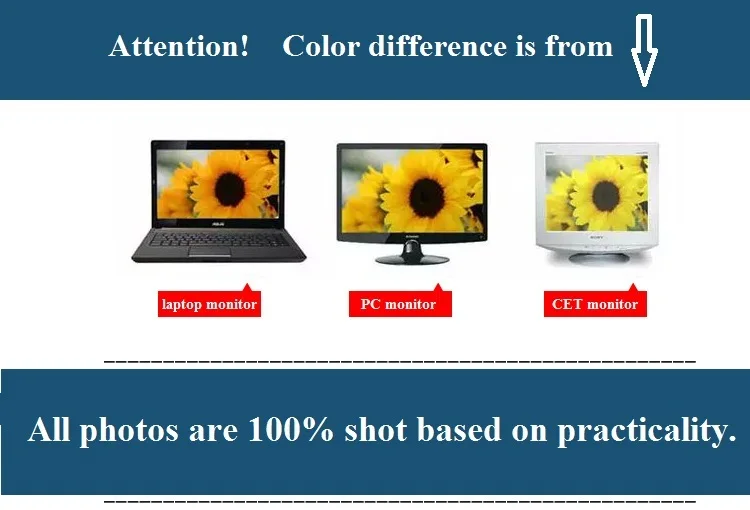 Attention! Color difference is from

ASUS

SONY

laptop monitor

PC monitor

CET monitor

All photos are 100% shot based on practicality.